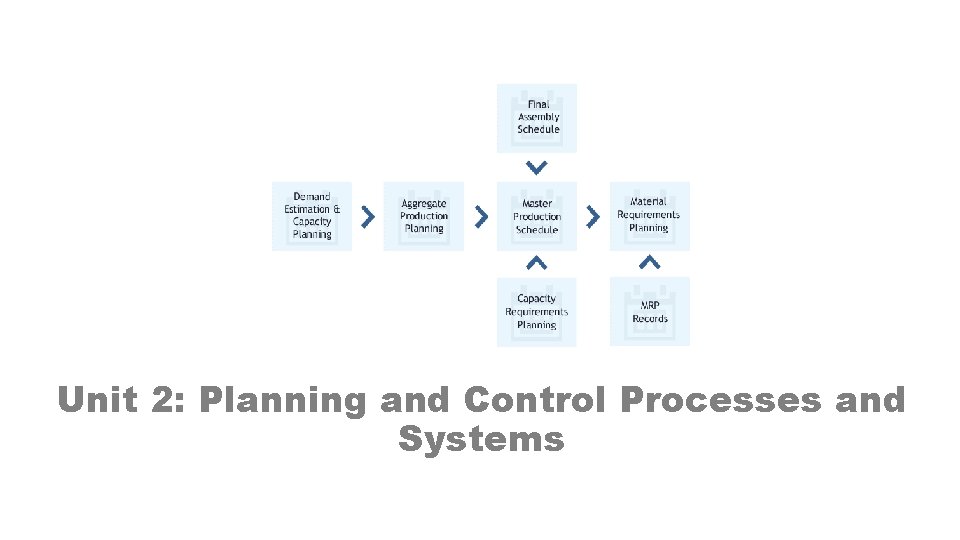 Final Assembly Schedule

Demand Estimation & Capacity Planning

Aggregate Production Planning

Master Production Schedule

Material Requirements Planning

Capacity Requirements Planning

MRP Records

Unit 2: Planning and Control Processes and Systems